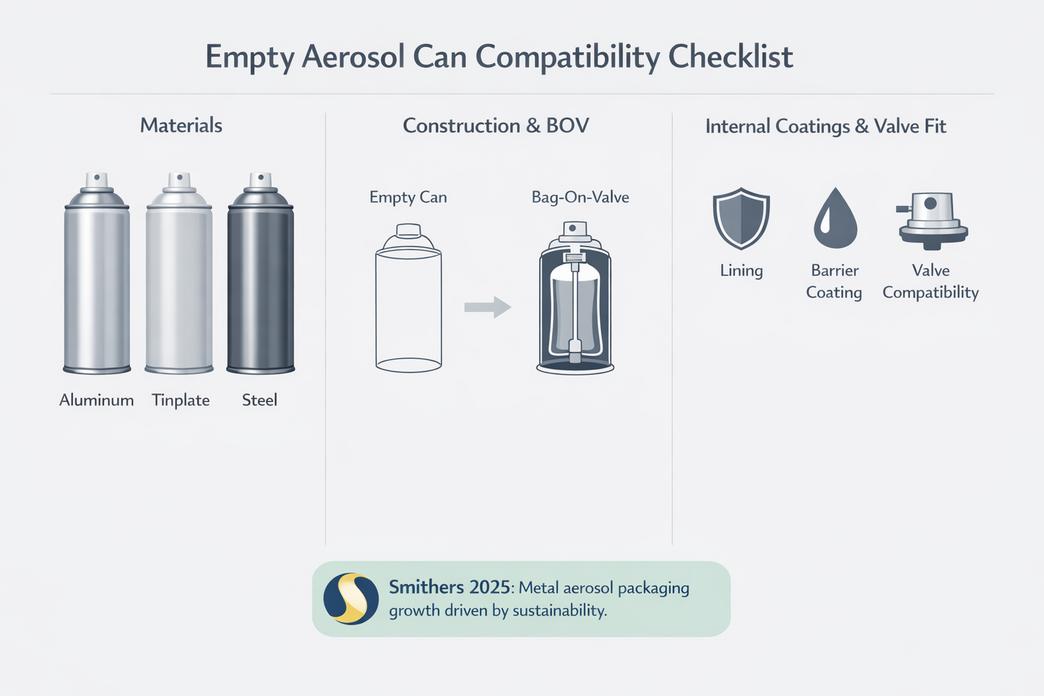 Empty Aerosol Can Compatibility Checklist

Materials

Aluminum Tinplate Steel

Construction & BOV

Empty Can

Bag-On-Valve

Internal Coatings & Valve Fit

Lining

Barrier Coating

Valve Compatibility

Smithers 2025: Metal aerosol packaging growth driven by sustainability.